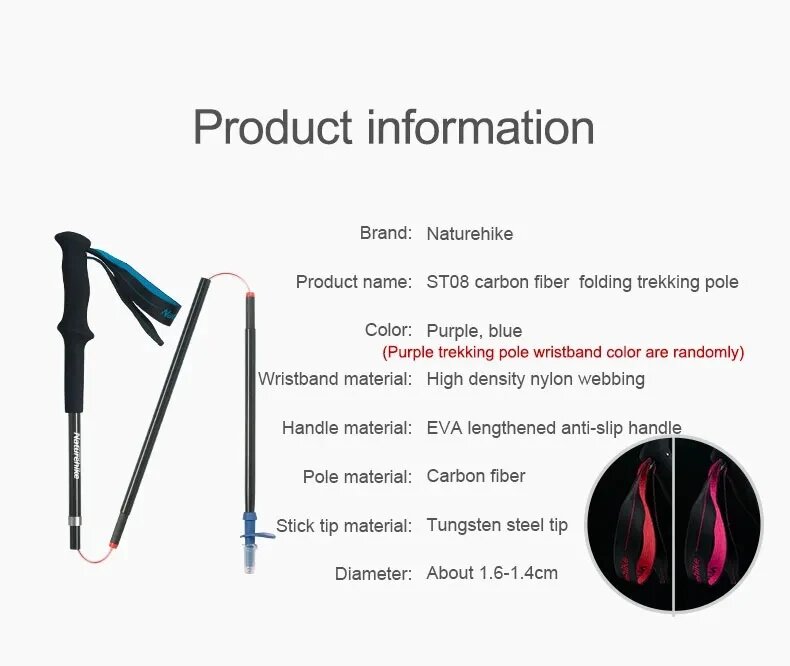 Product information

Brand: Naturehike

Product name: ST08 carbon fiber folding trekking pole

Color: Purple, blue
(Purple trekking pole wristband color are randomly)

Wristband material: High density nylon webbing

Handle material: EVA lengthened anti-slip handle

Pole material: Carbon fiber

Stick tip material: Tungsten steel tip

Diameter: About 1.6-1.4cm

Naturehike

Naturehike